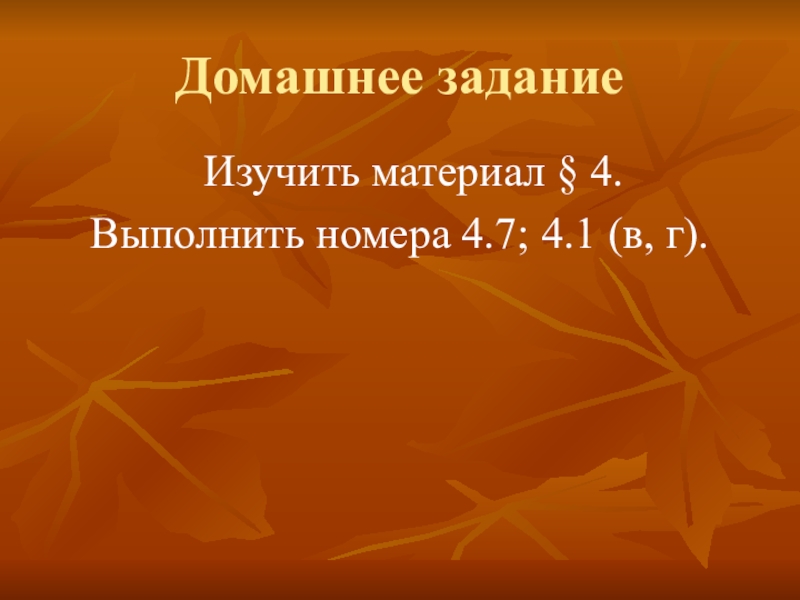 Домашнее задание

Изучить материал § 4.

Выполнить номера 4.7; 4.1 (в, г).